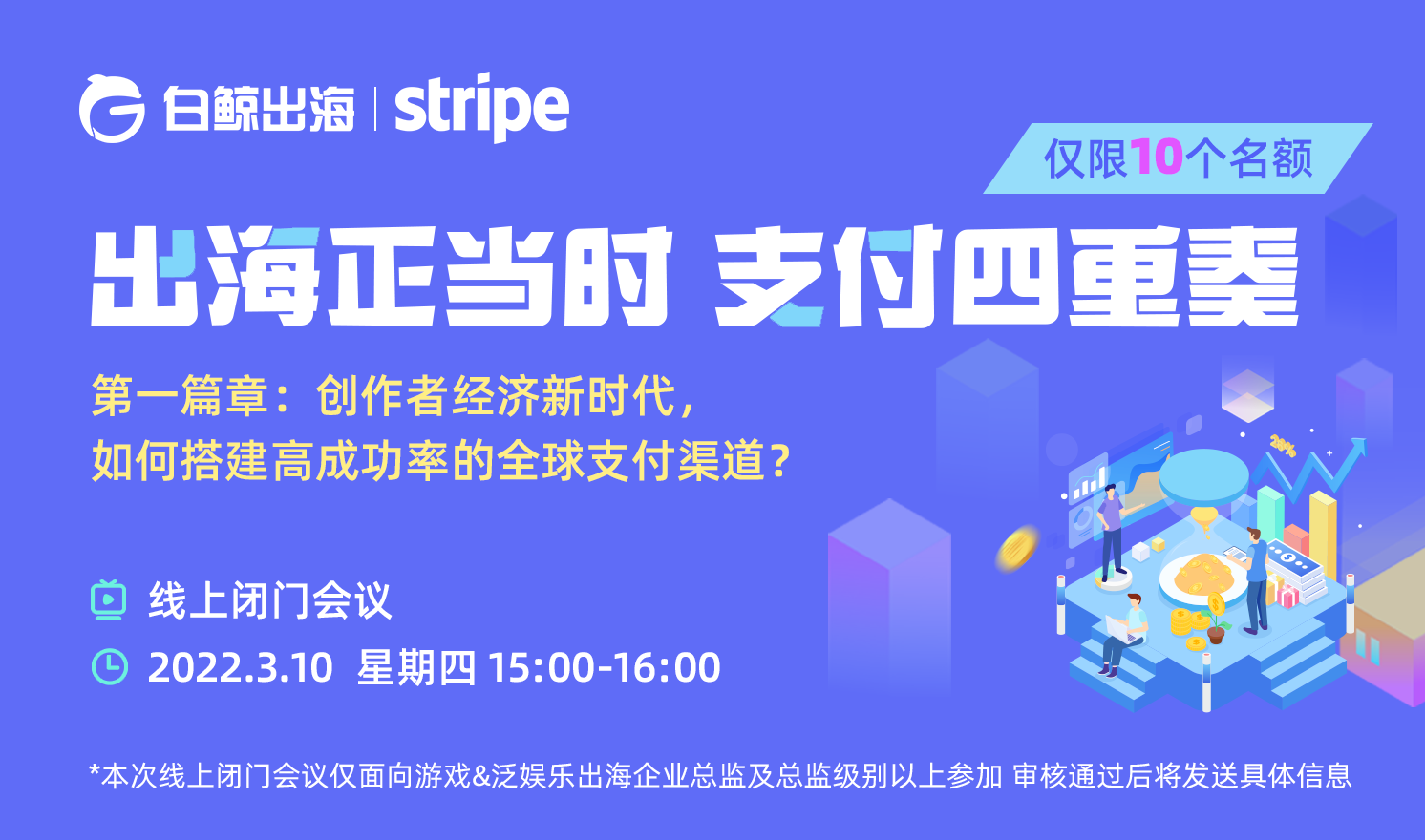 白鲸出海 | stripe

仅限10个名额

出海正当时 支付四重奏

第一篇章：创作者经济新时代，
如何搭建高成功率的全球支付渠道？

线上闭门会议

2022.3.10 星期四 15:00-16:00

*本次线上闭门会议仅面向游戏&泛娱乐出海企业总监及总监级别以上参加 审核通过后将发送具体信息